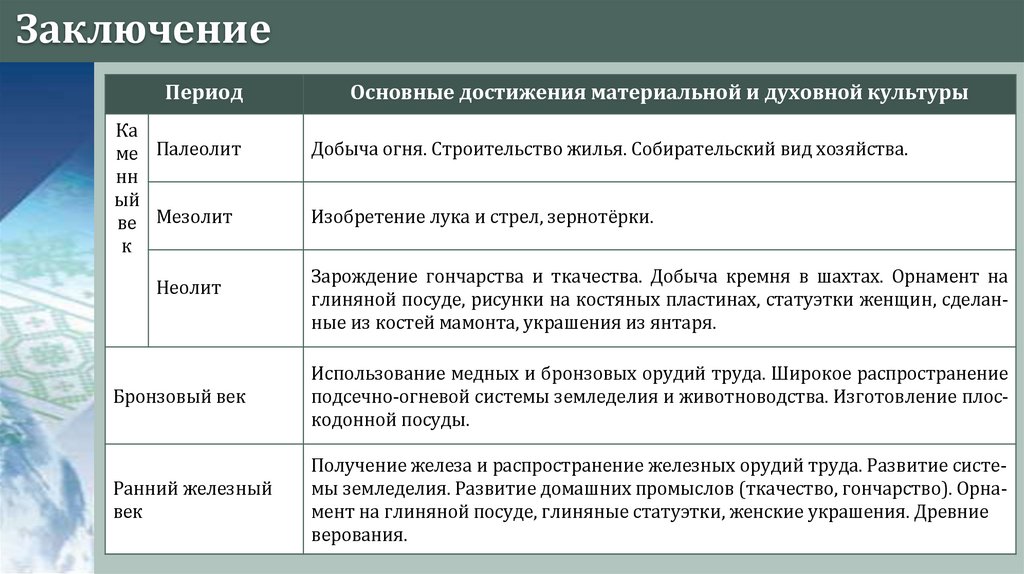 Заключение

| Период | | Основные достижения материальной и духовной культуры |
|---|---|---|
| Каменный век | Палеолит | Добыча огня. Строительство жилья. Собирательский вид хозяйства. |
| | Мезолит | Изобретение лука и стрел, зернотёрки. |
| | Неолит | Зарождение гончарства и ткачества. Добыча кремня в шахтах. Орнамент на глиняной посуде, рисунки на костяных пластинах, статуэтки женщин, сделанные из костей мамонта, украшения из янтаря. |
| Бронзовый век | | Использование медных и бронзовых орудий труда. Широкое распространение подсечно-огневой системы земледелия и животноводства. Изготовление плоскодонной посуды. |
| Ранний железный век | | Получение железа и распространение железных орудий труда. Развитие системы земледелия. Развитие домашних промыслов (ткачество, гончарство). Орнамент на глиняной посуде, глиняные статуэтки, женские украшения. Древние верования. |